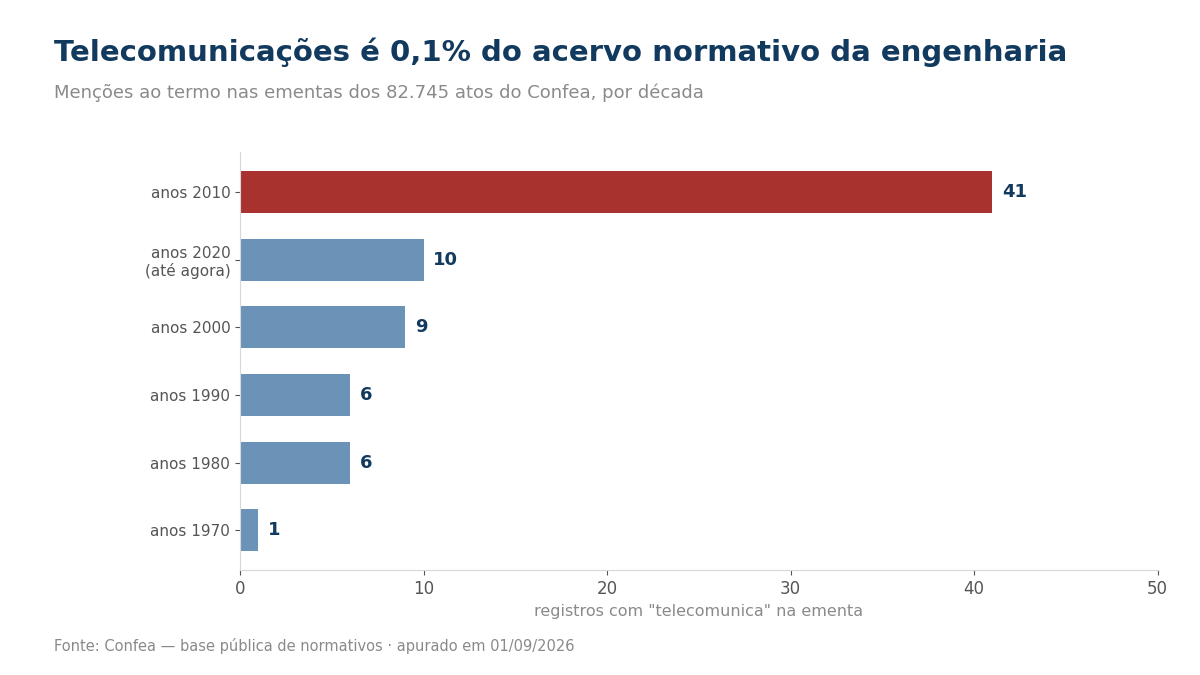 Telecomunicações é 0,1% do acervo normativo da engenharia

Menções ao termo nas ementas dos 82.745 atos do Confea, por década

anos 2010
41
anos 2020 (até agora)
10
anos 2000
9
anos 1990
6
anos 1980
6
anos 1970
1

0
10
20
30
40
50
registros com "telecomunica" na ementa

Fonte: Confea — base pública de normativos · apurado em 01/09/2026